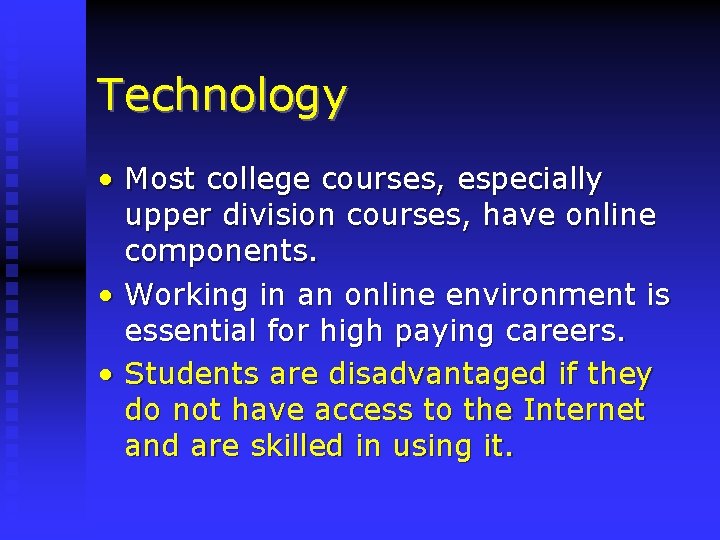 Technology

• Most college courses, especially upper division courses, have online components.

• Working in an online environment is essential for high paying careers.

• Students are disadvantaged if they do not have access to the Internet and are skilled in using it.